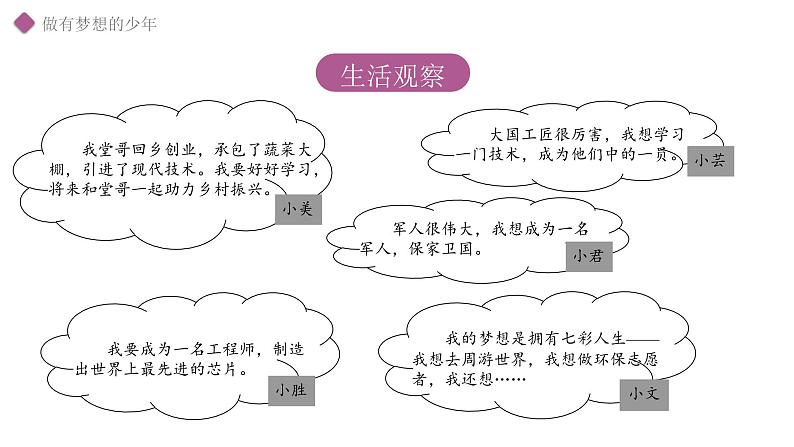 做有梦想的少年

生活观察

我堂哥回乡创业，承包了蔬菜大棚，引进了现代技术。我要好好学习，将来和堂哥一起助力乡村振兴。

小美

大国工匠很厉害，我想学习一门技术，成为他们中的一员。

小芸

军人很伟大，我想成为一名军人，保家卫国。

小君

我要成为一名工程师，制造出世界上最先进的芯片。

小胜

我的梦想是拥有七彩人生——我想去周游世界，我想做环保志愿者，我还想……

小文